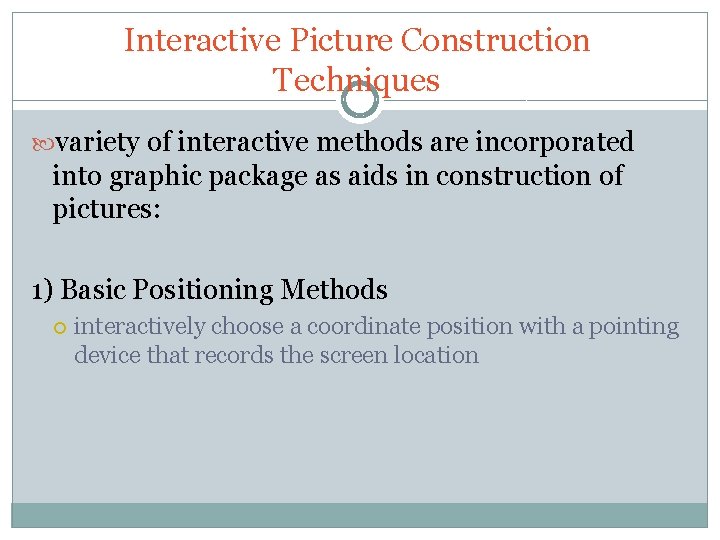 Interactive Picture Construction Techniques

variety of interactive methods are incorporated into graphic package as aids in construction of pictures:

1) Basic Positioning Methods

interactively choose a coordinate position with a pointing device that records the screen location